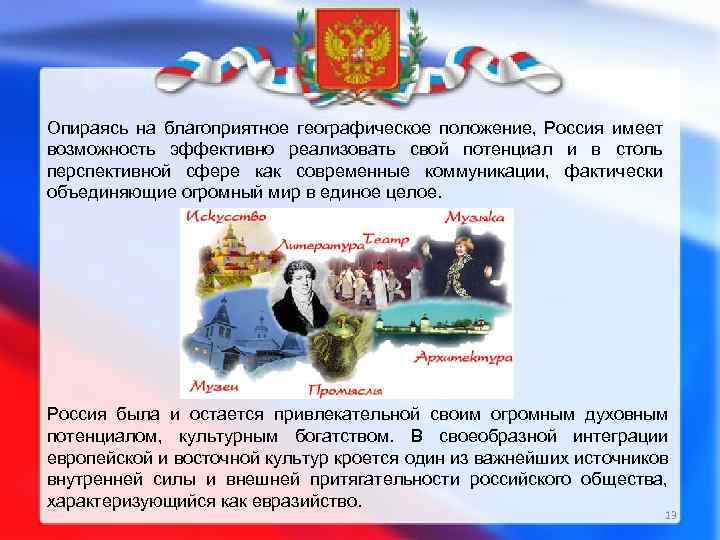 Опираясь на благоприятное географическое положение, Россия имеет возможность эффективно реализовать свой потенциал и в столь перспективной сфере как современные коммуникации, фактически объединяющие огромный мир в единое целое.

Искусство
Литература
Театр
Музыка
Архитектура
Музеи
Промыслы

Россия была и остается привлекательной своим огромным духовным потенциалом, культурным богатством. В своеобразной интеграции европейской и восточной культур кроется один из важнейших источников внутренней силы и внешней притягательности российского общества, характеризующийся как евразийство.

13